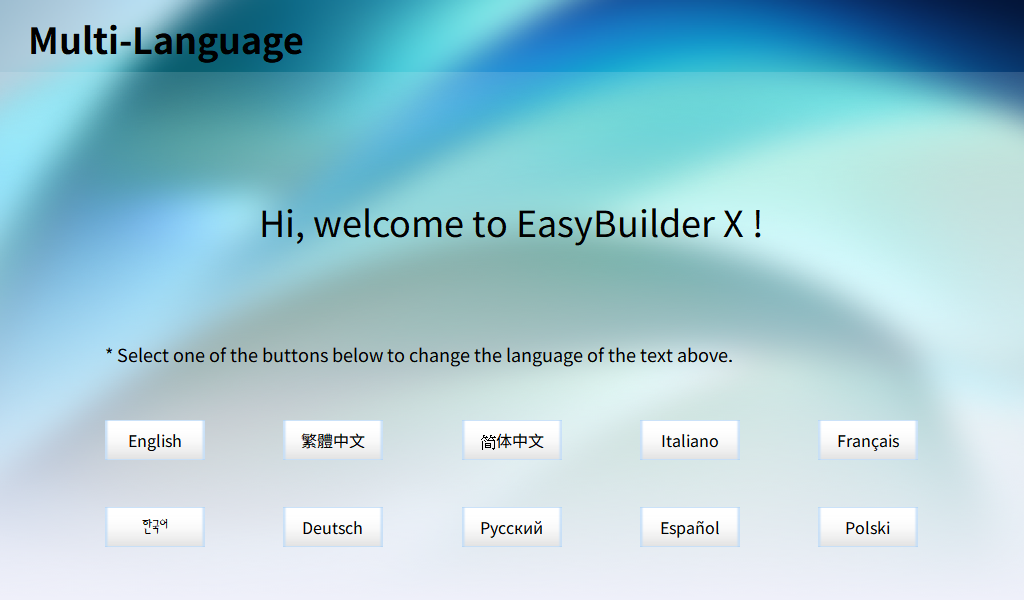 Multi-Language

Hi, welcome to EasyBuilder X !

* Select one of the buttons below to change the language of the text above.

English

繁體中文

简体中文

Italiano

Français

한국어

Deutsch

Русский

Español

Polski